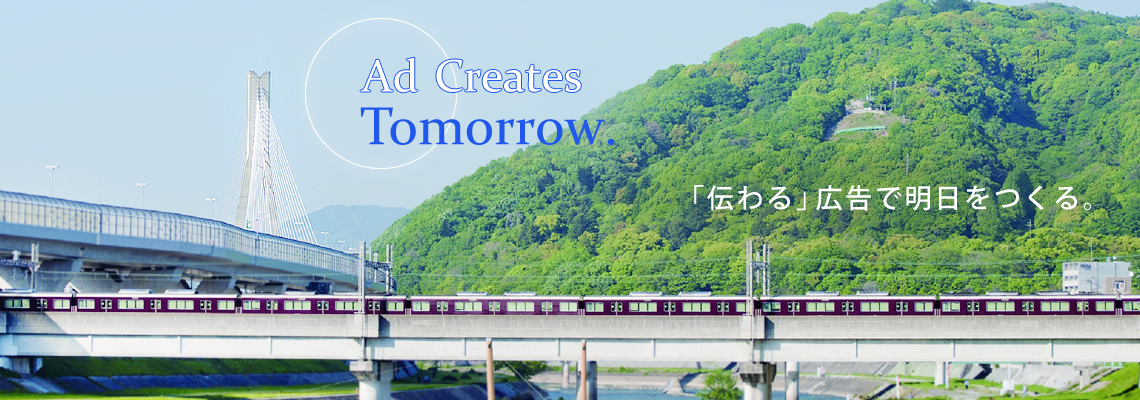 Ad Creates
Tomorrow.

「伝わる」広告で明日をつくる。